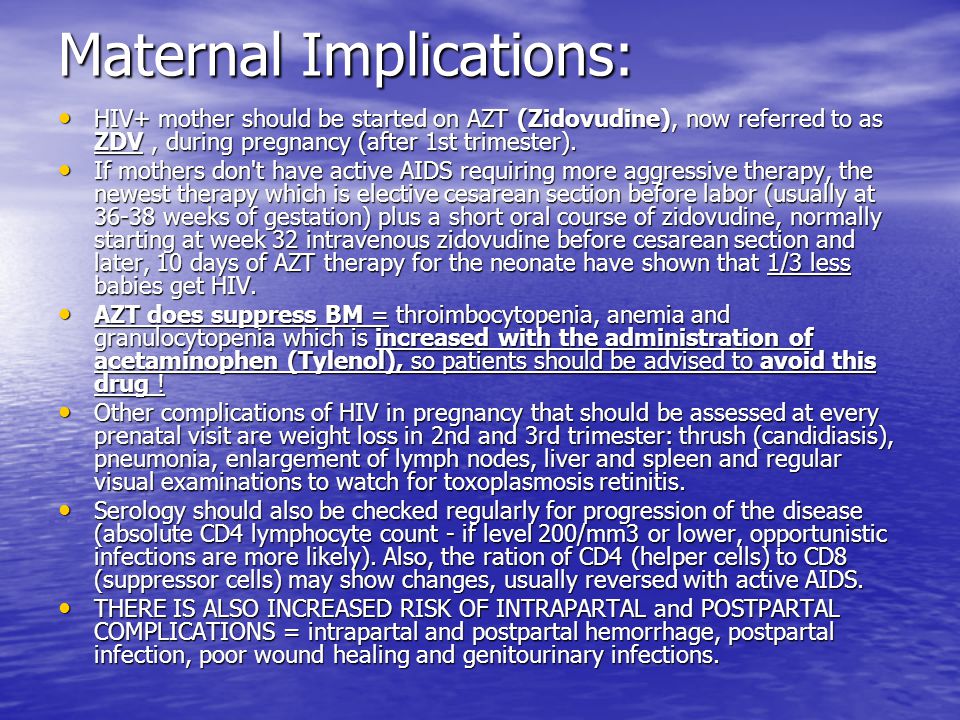 Maternal Implications:

• HIV+ mother should be started on AZT (Zidovudine), now referred to as ZDV , during pregnancy (after 1st trimester).

• If mothers don't have active AIDS requiring more aggressive therapy, the newest therapy which is elective cesarean section before labor (usually at 36-38 weeks of gestation) plus a short oral course of zidovudine, normally starting at week 32 intravenous zidovudine before cesarean section and later, 10 days of AZT therapy for the neonate have shown that 1/3 less babies get HIV.

• AZT does suppress BM = throimbocytopenia, anemia and granulocytopenia which is increased with the administration of acetaminophen (Tylenol), so patients should be advised to avoid this drug !

• Other complications of HIV in pregnancy that should be assessed at every prenatal visit are weight loss in 2nd and 3rd trimester: thrush (candidiasis), pneumonia, enlargement of lymph nodes, liver and spleen and regular visual examinations to watch for toxoplasmosis retinitis.

• Serology should also be checked regularly for progression of the disease (absolute CD4 lymphocyte count - if level 200/mm3 or lower, opportunistic infections are more likely). Also, the ration of CD4 (helper cells) to CD8 (suppressor cells) may show changes, usually reversed with active AIDS.

• THERE IS ALSO INCREASED RISK OF INTRAPARTAL and POSTPARTAL COMPLICATIONS = intrapartal and postpartal hemorrhage, postpartal infection, poor wound healing and genitourinary infections.